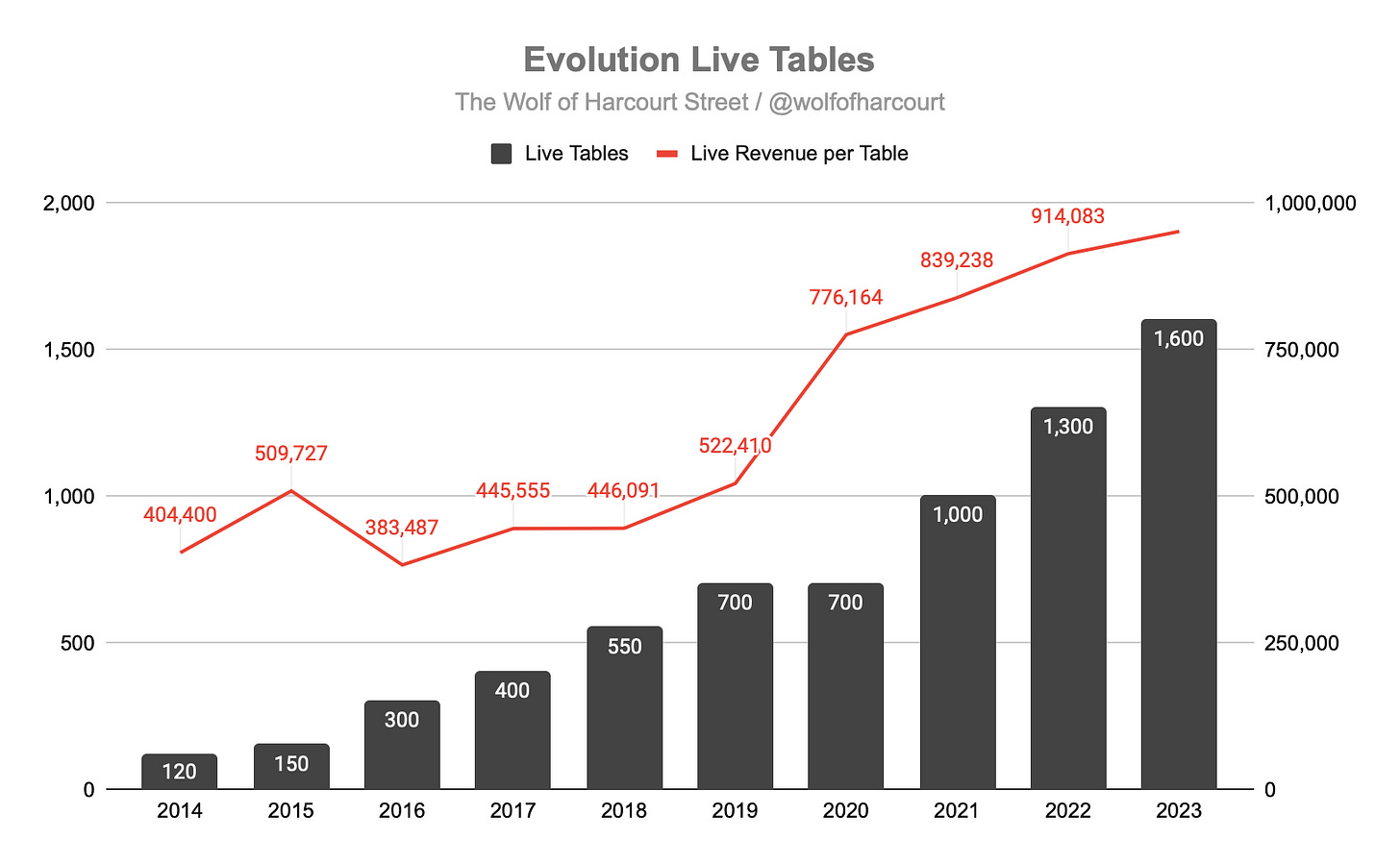 Evolution Live Tables

The Wolf of Harcourt Street / @wolfofharcourt

Live Tables Live Revenue per Table

2,000
1,500
1,000
500
0

1,000,000
750,000
500,000
250,000
0

404,400
509,727
383,487
445,555
446,091
522,410
776,164
839,238
914,083

120
150
300
400
550
700
700
1,000
1,300
1,600

2014
2015
2016
2017
2018
2019
2020
2021
2022
2023